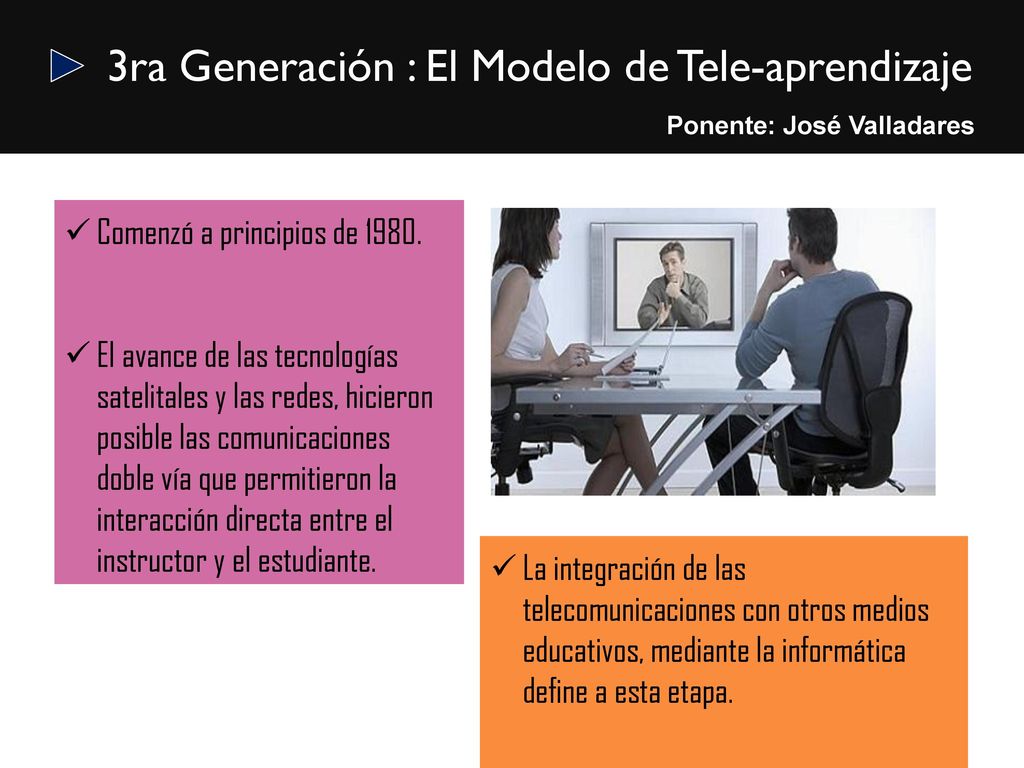 3ra Generación : El Modelo de Tele-aprendizaje

Ponente: José Valladares

✓ Comenzó a principios de 1980.

✓ El avance de las tecnologías satelitales y las redes, hicieron posible las comunicaciones doble vía que permitieron la interacción directa entre el instructor y el estudiante.

✓ La integración de las telecomunicaciones con otros medios educativos, mediante la informática define a esta etapa.